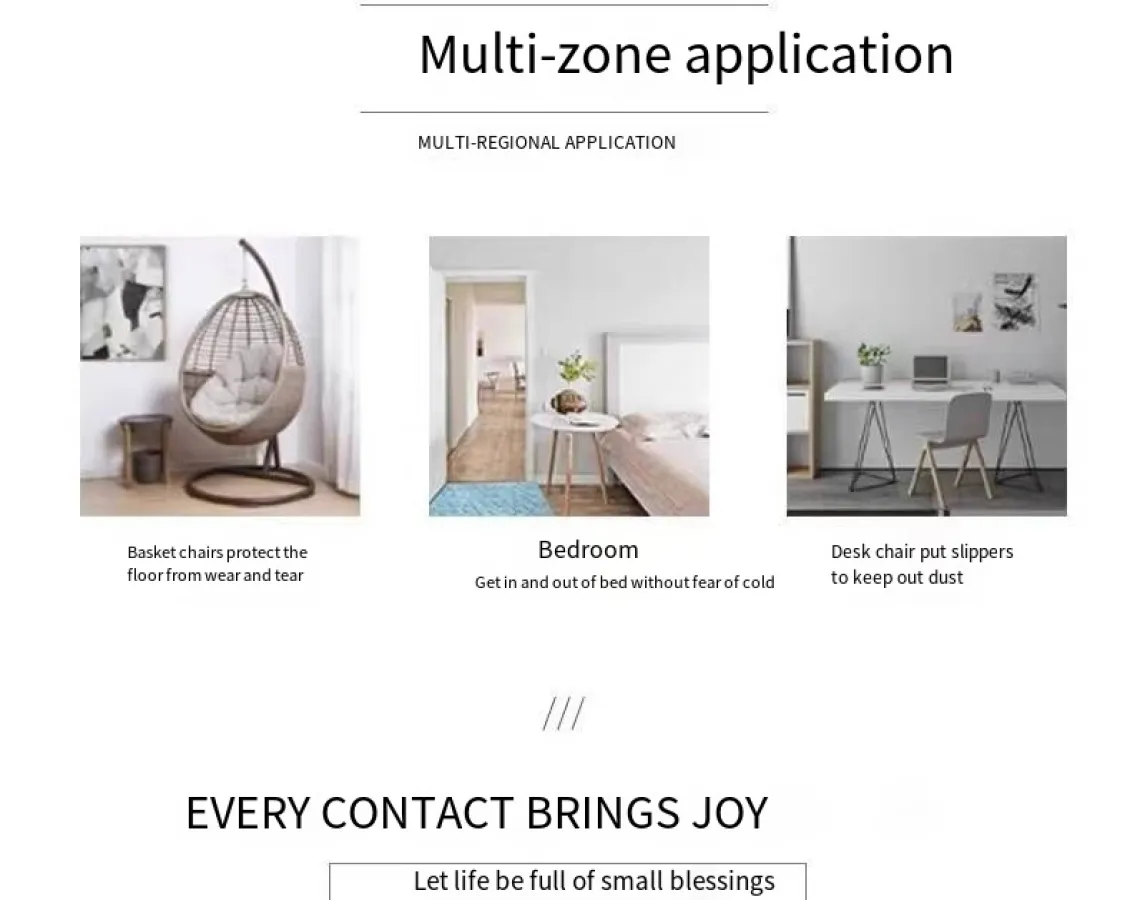 Multi-zone application

MULTI-REGIONAL APPLICATION

Basket chairs protect the floor from wear and tear

Bedroom
Get in and out of bed without fear of cold

Desk chair put slippers to keep out dust

///

EVERY CONTACT BRINGS JOY

Let life be full of small blessings